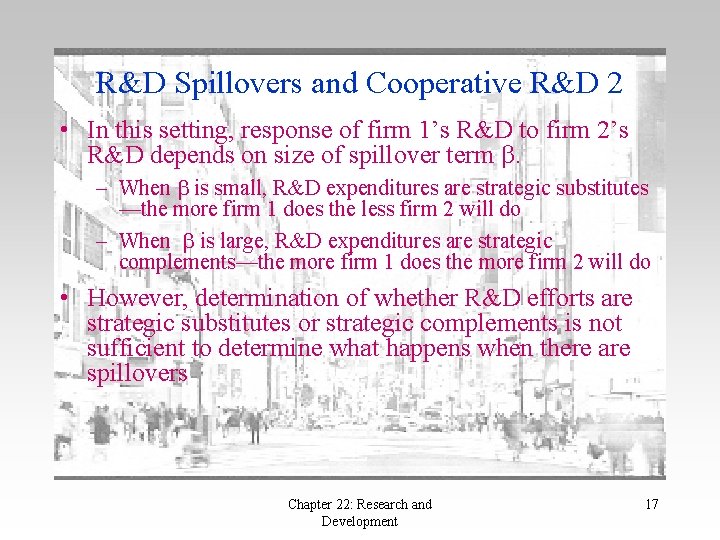 R&D Spillovers and Cooperative R&D 2

• In this setting, response of firm 1's R&D to firm 2's R&D depends on size of spillover term $\beta$.

– When $\beta$ is small, R&D expenditures are strategic substitutes—the more firm 1 does the less firm 2 will do

– When $\beta$ is large, R&D expenditures are strategic complements—the more firm 1 does the more firm 2 will do

• However, determination of whether R&D efforts are strategic substitutes or strategic complements is not sufficient to determine what happens when there are spillovers

Chapter 22: Research and Development

17